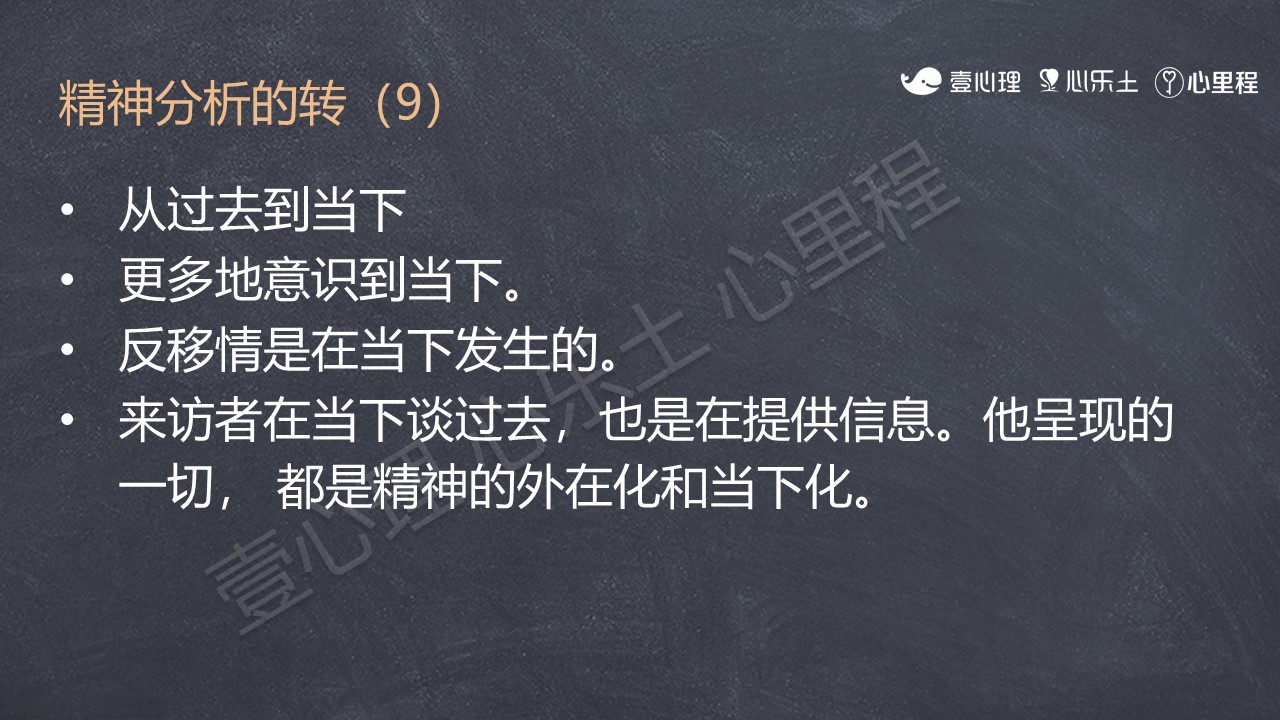 精神分析的转（9）

壹心理 心乐土 心里程

• 从过去到当下
• 更多地意识到当下。
• 反移情是在当下发生的。
• 来访者在当下谈过去，也是在提供信息。他呈现的一切， 都是精神的外在化和当下化。

壹心理 心乐土 心里程